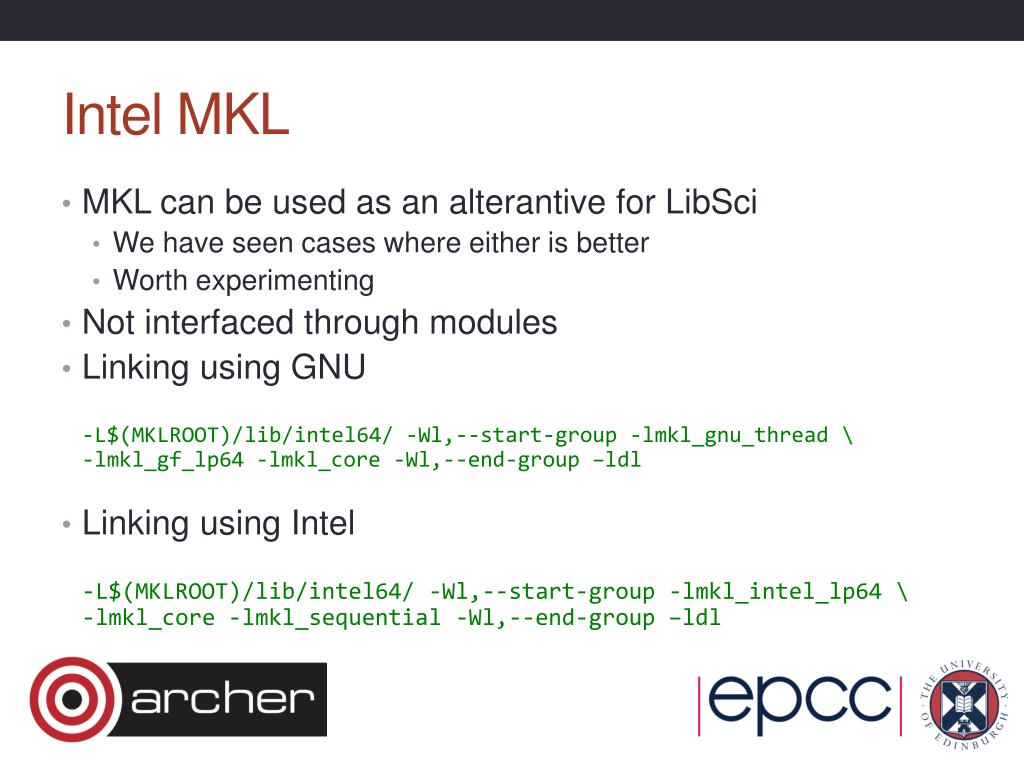 Intel MKL

• MKL can be used as an alterantive for LibSci
  • We have seen cases where either is better
  • Worth experimenting
• Not interfaced through modules
• Linking using GNU

-L$(MKLROOT)/lib/intel64/ -Wl,--start-group -lmkl_gnu_thread \
-lmkl_gf_lp64 -lmkl_core -Wl,--end-group –ldl

• Linking using Intel

-L$(MKLROOT)/lib/intel64/ -Wl,--start-group -lmkl_intel_lp64 \
-lmkl_core -lmkl_sequential -Wl,--end-group –ldl

archer

epcc

THE UNIVERSITY OF EDINBURGH